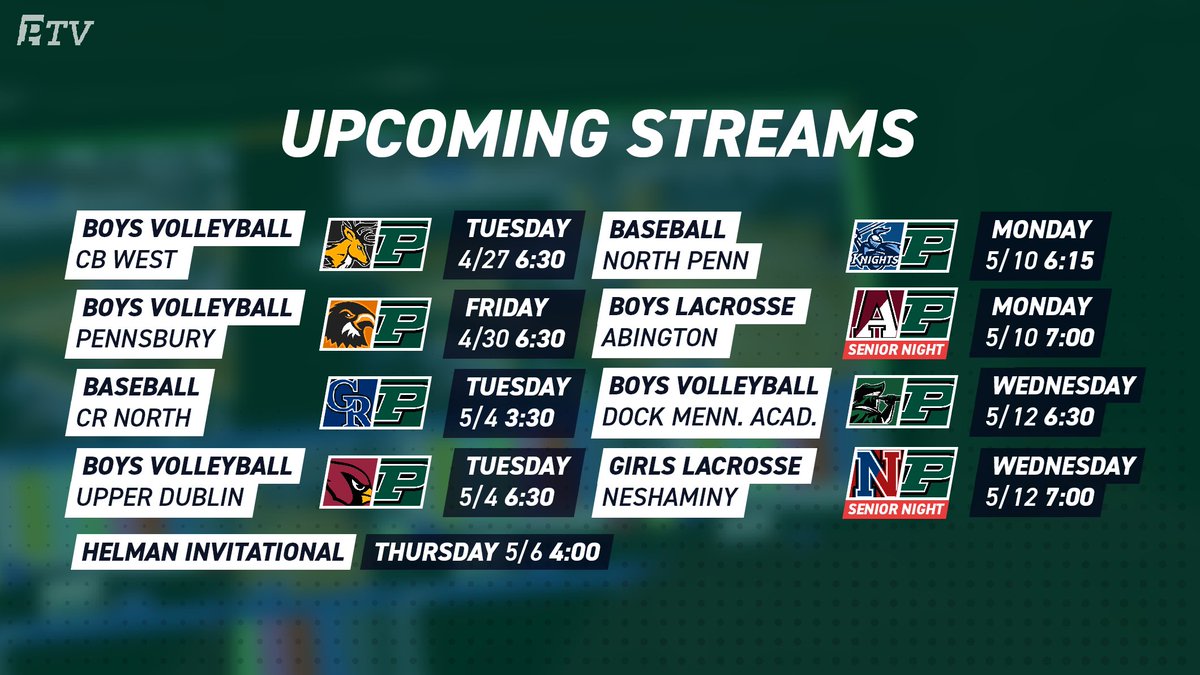 PTV

UPCOMING STREAMS

BOYS VOLLEYBALL
CB WEST

P

TUESDAY
4/27 6:30

BOYS VOLLEYBALL
PENNSBURY

P

FRIDAY
4/30 6:30

BASEBALL
CR NORTH

CR P

TUESDAY
5/4 3:30

BOYS VOLLEYBALL
UPPER DUBLIN

P

TUESDAY
5/4 6:30

HELMAN INVITATIONAL

THURSDAY 5/6 4:00

BASEBALL
NORTH PENN

KNIGHTS P

MONDAY
5/10 6:15

BOYS LACROSSE
ABINGTON

A P
SENIOR NIGHT

MONDAY
5/10 7:00

BOYS VOLLEYBALL
DOCK MENN. ACAD.

P

WEDNESDAY
5/12 6:30

GIRLS LACROSSE
NESHAMINY

N P
SENIOR NIGHT

WEDNESDAY
5/12 7:00